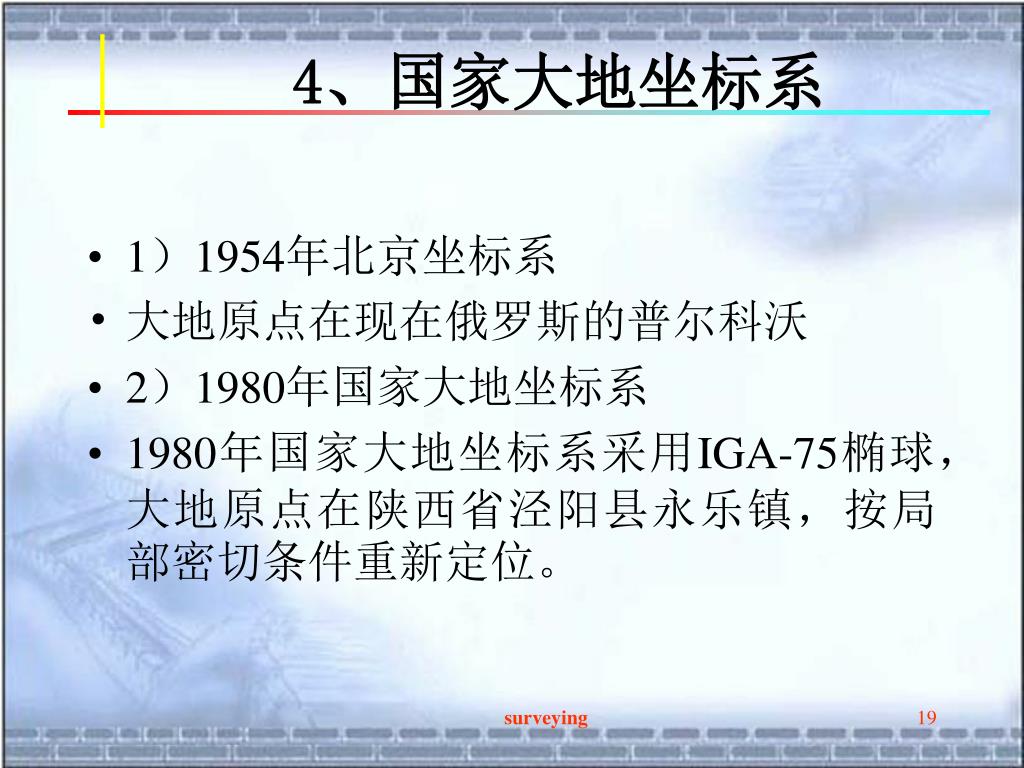 4、国家大地坐标系

• 1）1954年北京坐标系
• 大地原点在现在俄罗斯的普尔科沃
• 2）1980年国家大地坐标系
• 1980年国家大地坐标系采用IGA-75椭球，大地原点在陕西省泾阳县永乐镇，按局部密切条件重新定位。

surveying

19